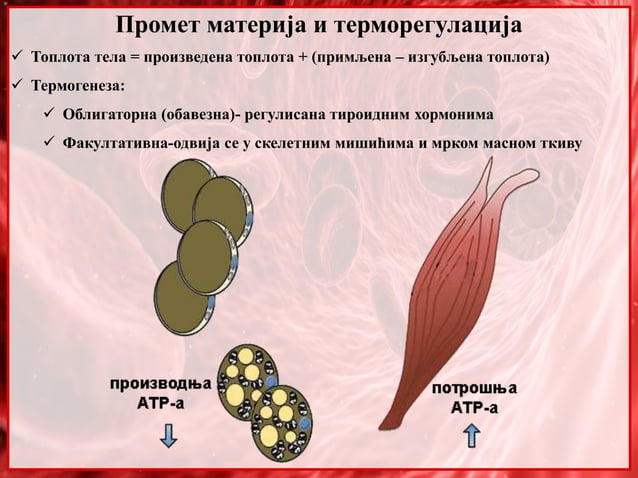 Промет материја и терморегулација

✓ Топлота тела = произведена топлота + (примљена – изгубљена топлота)

✓ Термогенеза:

✓ Облигаторна (обавезна)- регулисана тироидним хормонима

✓ Факултативна-одвија се у скелетним мишићима и мрком масном ткиву

производња АТР-а

потрошња АТР-а